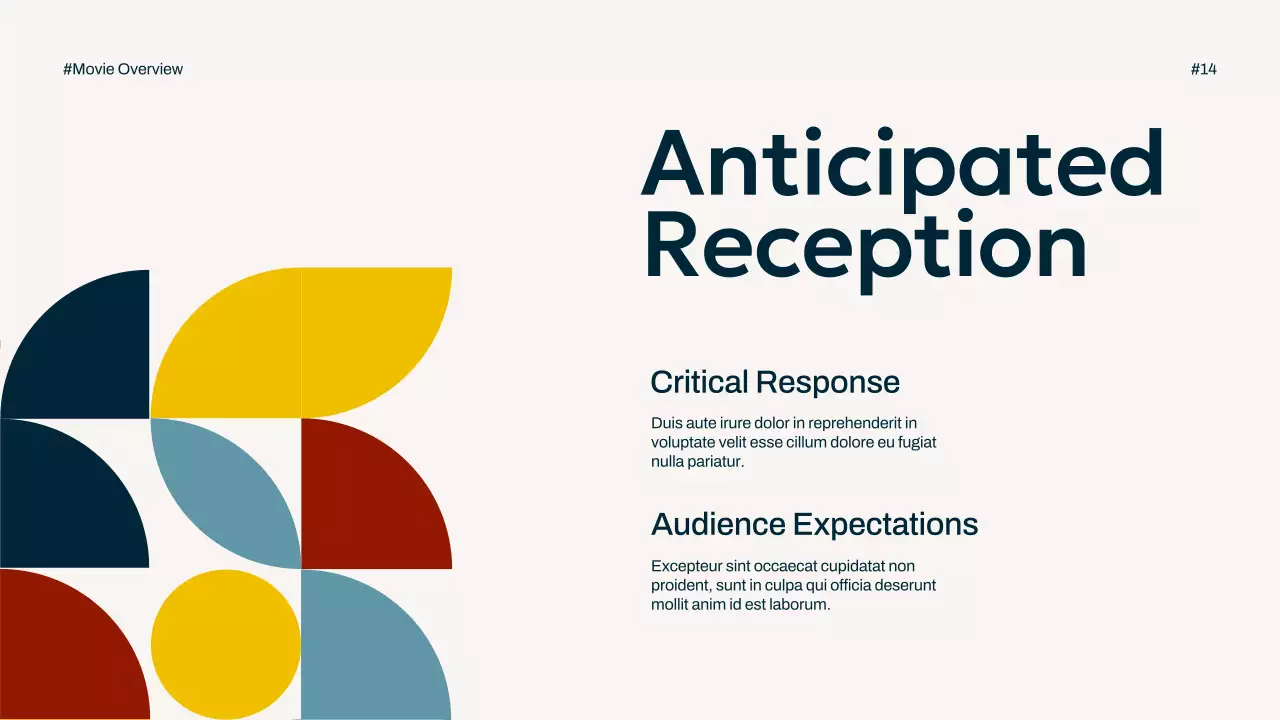 #Movie Overview

#14

Anticipated Reception

Critical Response

Duis aute irure dolor in reprehenderit in voluptate velit esse cillum dolore eu fugiat nulla pariatur.

Audience Expectations

Excepteur sint occaecat cupidatat non proident, sunt in culpa qui officia deserunt mollit anim id est laborum.